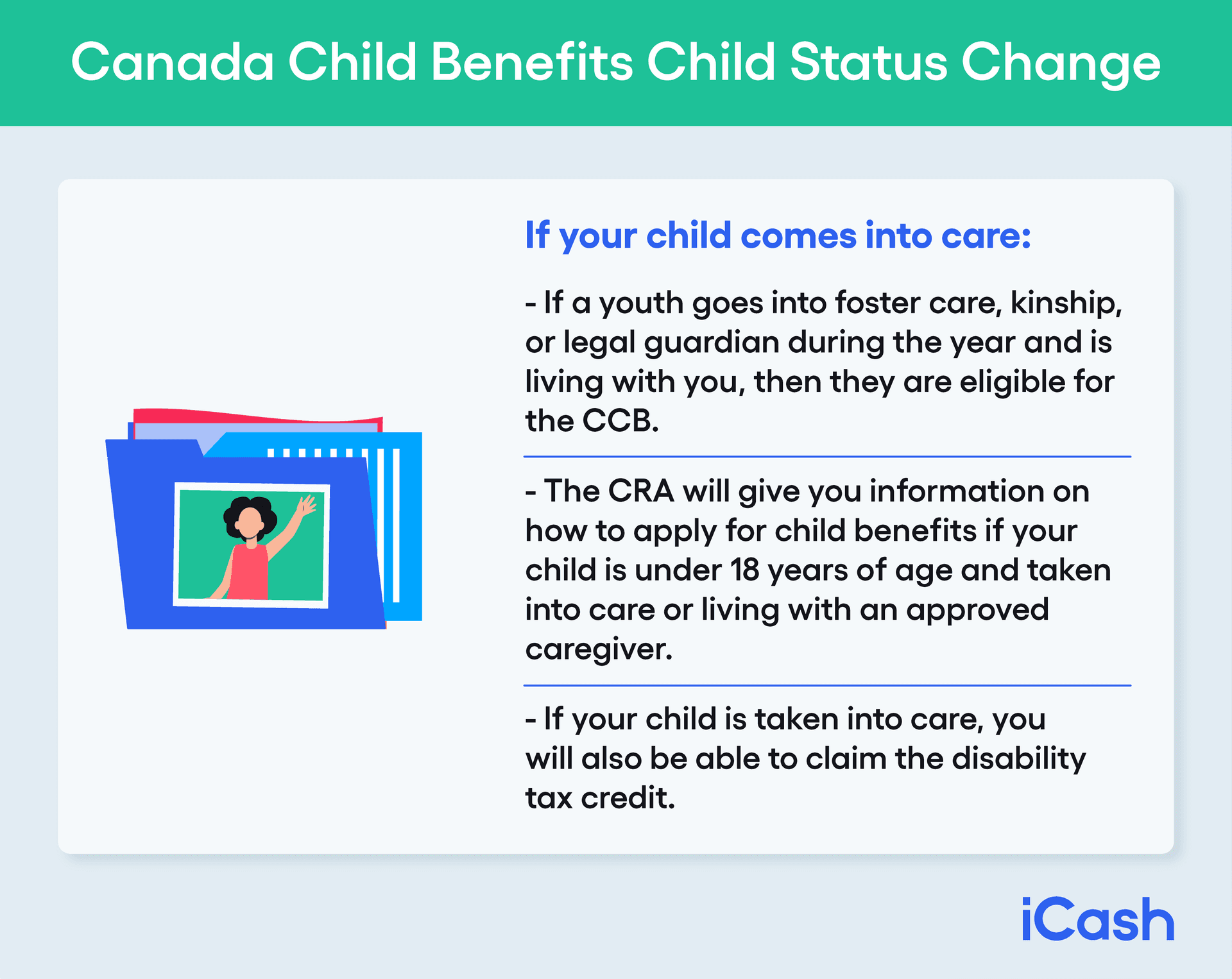 Canada Child Benefits Child Status Change

If your child comes into care:

- If a youth goes into foster care, kinship, or legal guardian during the year and is living with you, then they are eligible for the CCB.

- The CRA will give you information on how to apply for child benefits if your child is under 18 years of age and taken into care or living with an approved caregiver.

- If your child is taken into care, you will also be able to claim the disability tax credit.

iCash